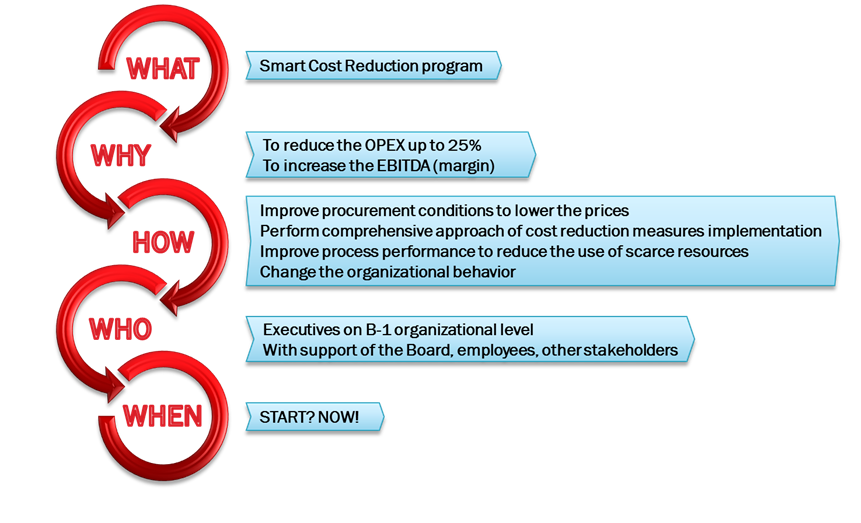 WHAT

Smart Cost Reduction program

WHY

To reduce the OPEX up to 25%
To increase the EBITDA (margin)

HOW

Improve procurement conditions to lower the prices
Perform comprehensive approach of cost reduction measures implementation
Improve process performance to reduce the use of scarce resources
Change the organizational behavior

WHO

Executives on B-1 organizational level
With support of the Board, employees, other stakeholders

WHEN

START? NOW!